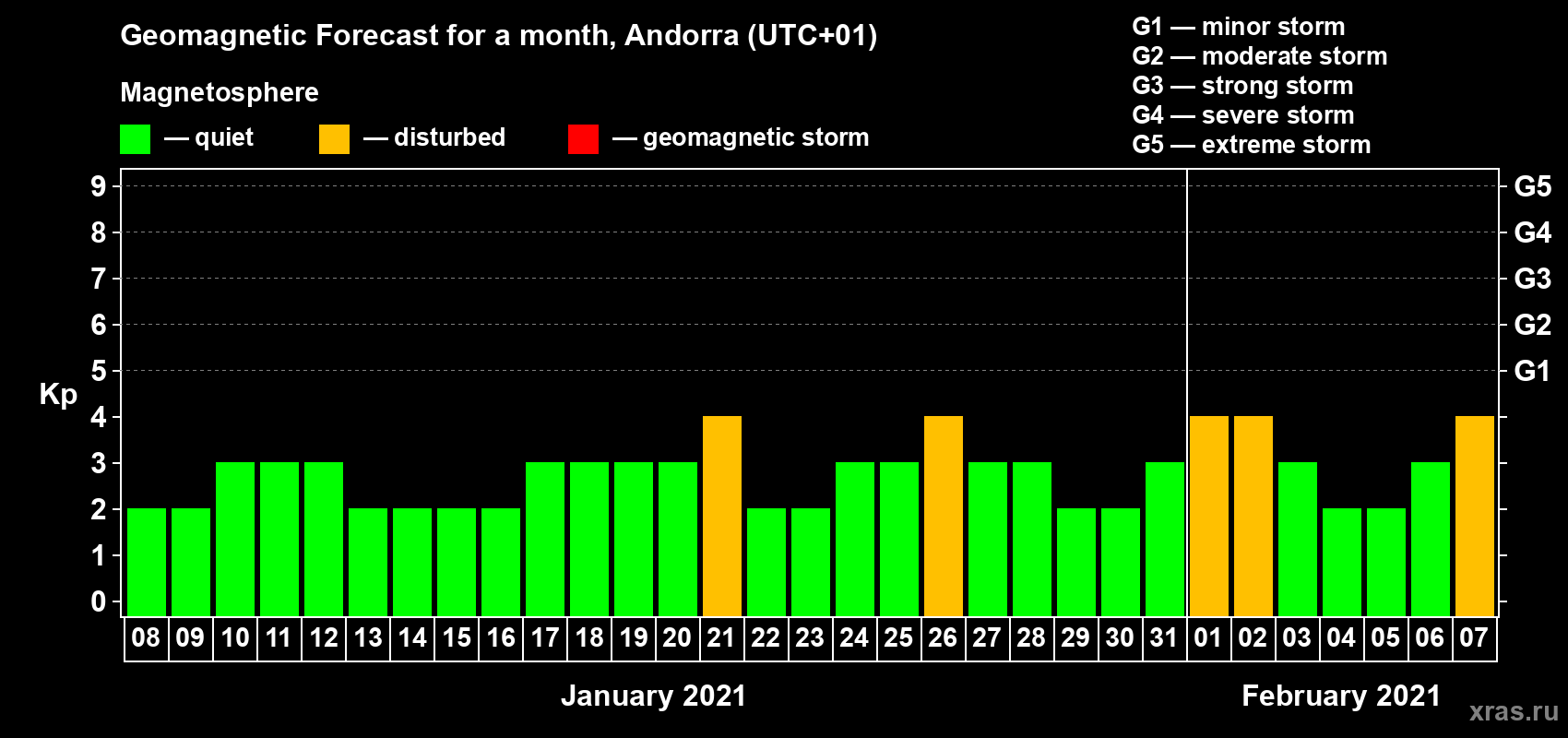 Geomagnetic Forecast for a month, Andorra (UTC+01)

Magnetosphere

— quiet — disturbed — geomagnetic storm

G1 — minor storm
G2 — moderate storm
G3 — strong storm
G4 — severe storm
G5 — extreme storm

Kp

9
8
7
6
5
4
3
2
1
0

G5
G4
G3
G2
G1

08 09 10 11 12 13 14 15 16 17 18 19 20 21 22 23 24 25 26 27 28 29 30 31 01 02 03 04 05 06 07

January 2021

February 2021

xras.ru